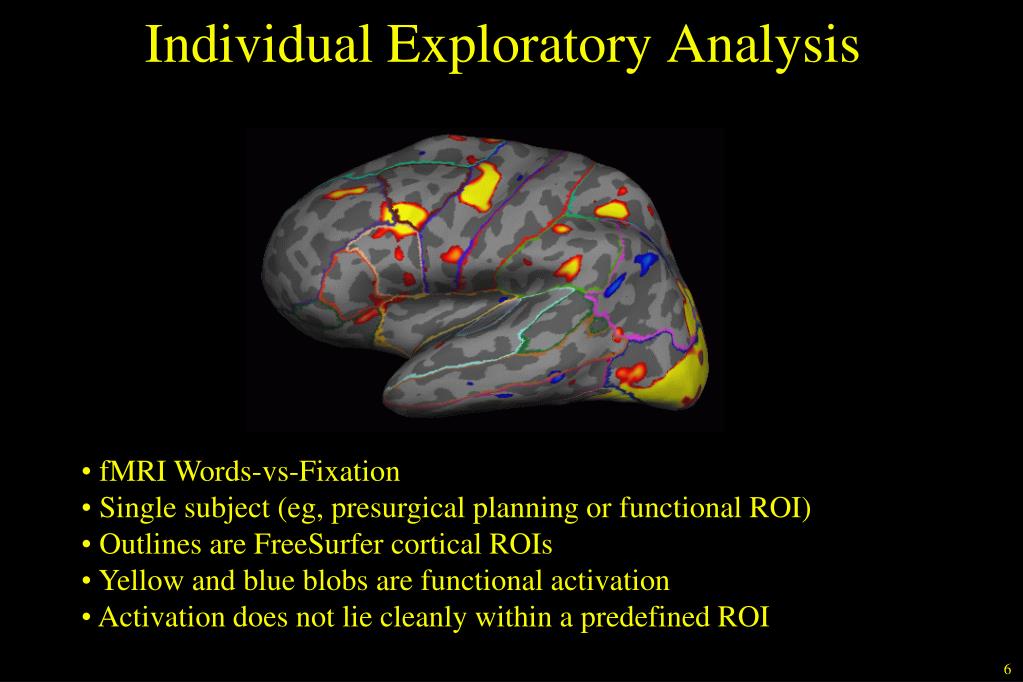 Individual Exploratory Analysis

• fMRI Words-vs-Fixation
• Single subject (eg, presurgical planning or functional ROI)
• Outlines are FreeSurfer cortical ROIs
• Yellow and blue blobs are functional activation
• Activation does not lie cleanly within a predefined ROI

6